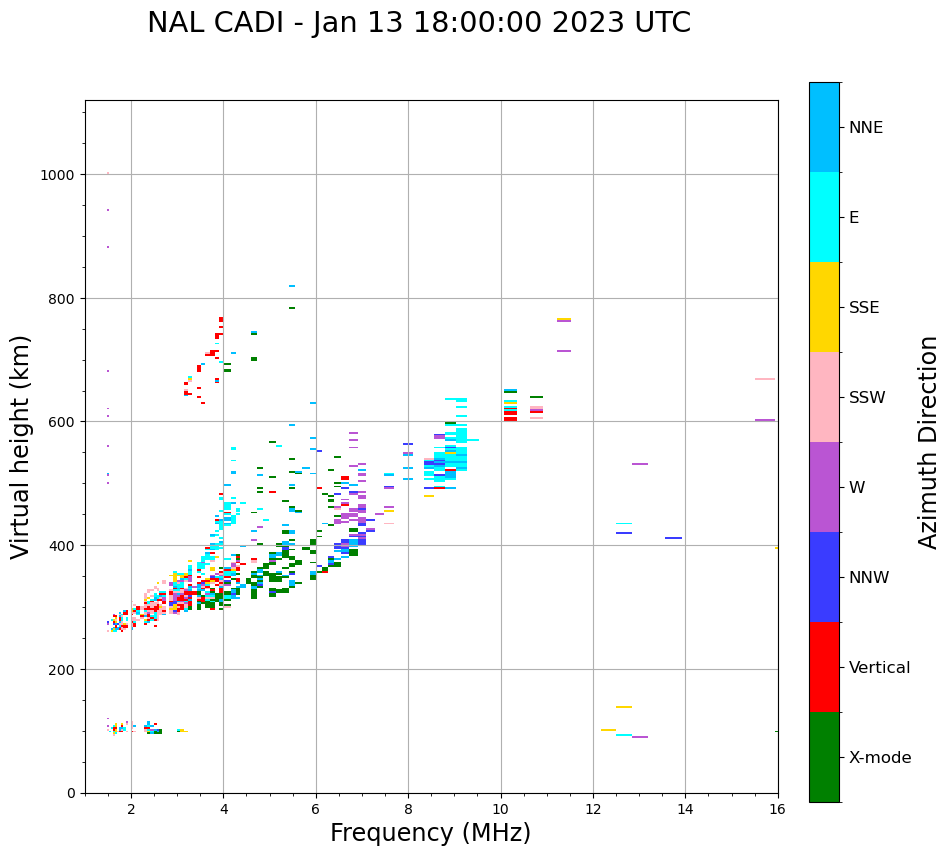 NAL CADI - Jan 13 18:00:00 2023 UTC

Virtual height (km)

1000
800
600
400
200
0

2
4
6
8
10
12
14
16

Frequency (MHz)

NNE
E
SSE
SSW
W
NNW
Vertical
X-mode

Azimuth Direction